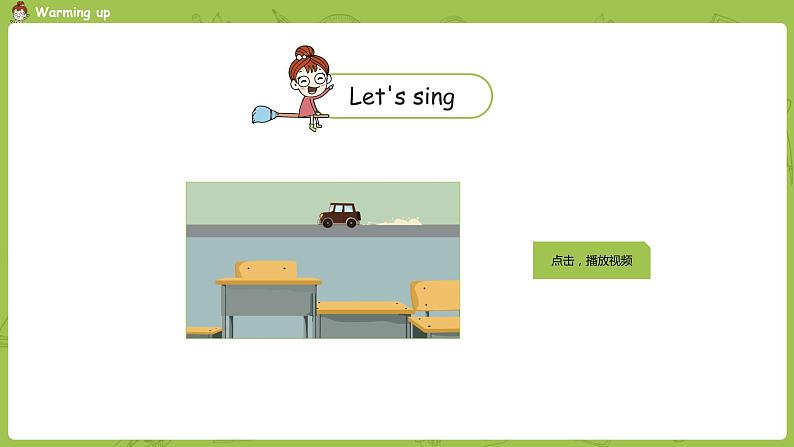 Warming up

Let's sing

点击，播放视频